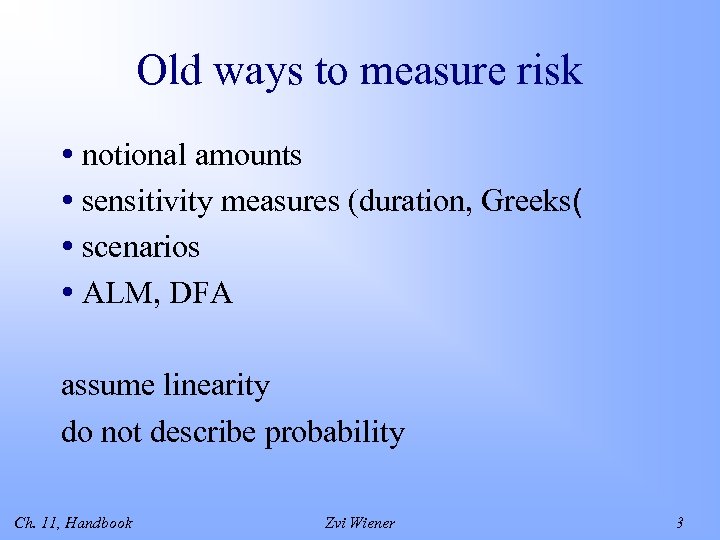 Old ways to measure risk

• notional amounts
• sensitivity measures (duration, Greeks(
• scenarios
• ALM, DFA

assume linearity
do not describe probability

Ch. 11, Handbook Zvi Wiener 3